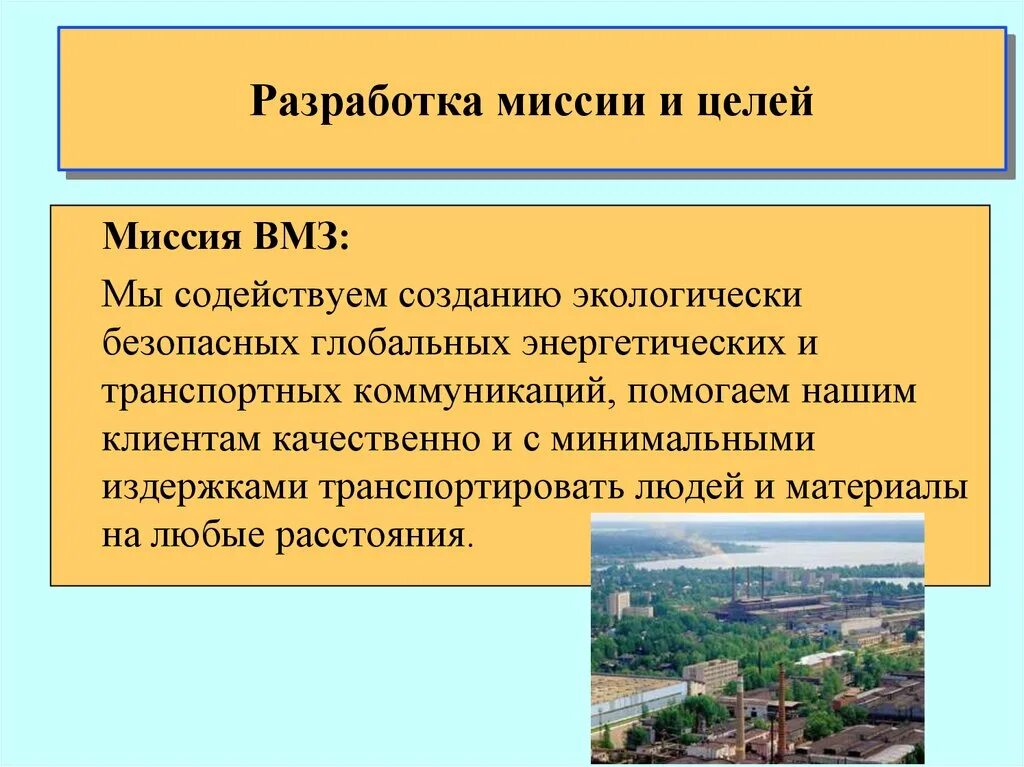 Разработка миссии и целей

Миссия ВМЗ:

Мы содействуем созданию экологически безопасных глобальных энергетических и транспортных коммуникаций, помогаем нашим клиентам качественно и с минимальными издержками транспортировать людей и материалы на любые расстояния.